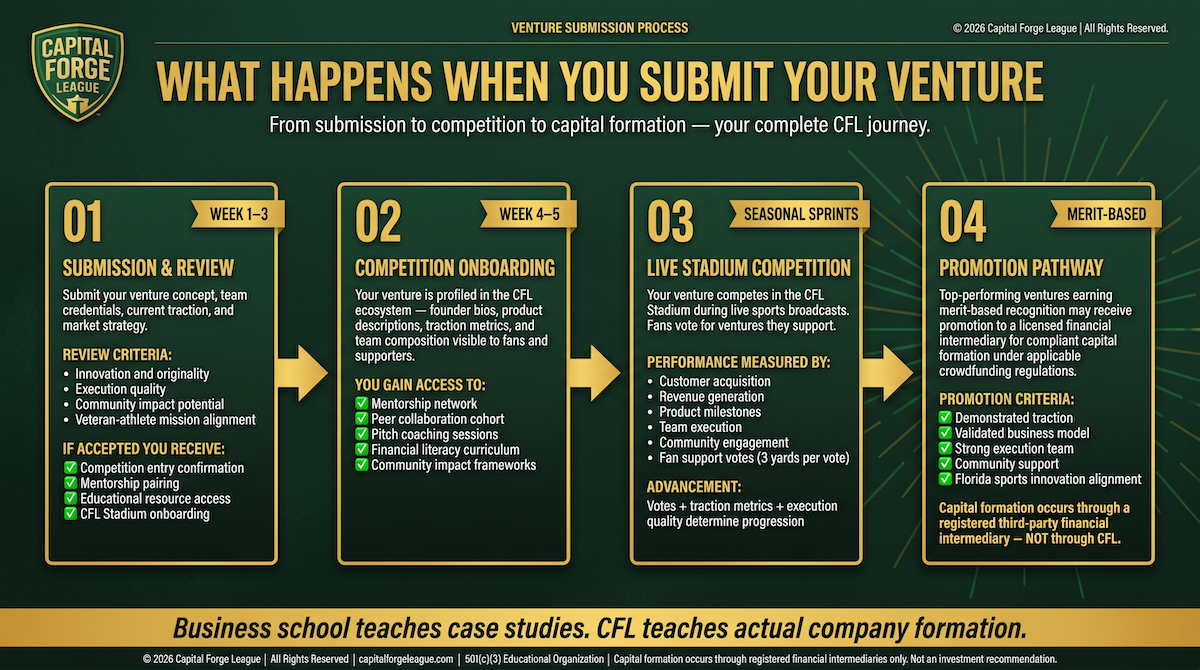 CAPITAL FORGE LEAGUE

VENTURE SUBMISSION PROCESS

© 2026 Capital Forge League | All Rights Reserved.

WHAT HAPPENS WHEN YOU SUBMIT YOUR VENTURE

From submission to competition to capital formation — your complete CFL journey.

01
WEEK 1–3
SUBMISSION & REVIEW
Submit your venture concept, team credentials, current traction, and market strategy.

REVIEW CRITERIA:
• Innovation and originality
• Execution quality
• Community impact potential
• Veteran-athlete mission alignment

IF ACCEPTED YOU RECEIVE:
✅ Competition entry confirmation
✅ Mentorship pairing
✅ Educational resource access
✅ CFL Stadium onboarding

02
WEEK 4–5
COMPETITION ONBOARDING
Your venture is profiled in the CFL ecosystem — founder bios, product descriptions, traction metrics, and team composition visible to fans and supporters.

YOU GAIN ACCESS TO:
✅ Mentorship network
✅ Peer collaboration cohort
✅ Pitch coaching sessions
✅ Financial literacy curriculum
✅ Community impact frameworks

03
SEASONAL SPRINTS
LIVE STADIUM COMPETITION
Your venture competes in the CFL Stadium during live sports broadcasts. Fans vote for ventures they support.

PERFORMANCE MEASURED BY:
• Customer acquisition
• Revenue generation
• Product milestones
• Team execution
• Community engagement
• Fan support votes (3 yards per vote)

ADVANCEMENT:
Votes + traction metrics + execution quality determine progression

04
MERIT-BASED
PROMOTION PATHWAY
Top-performing ventures earning merit-based recognition may receive promotion to a licensed financial intermediary for compliant capital formation under applicable crowdfunding regulations.

PROMOTION CRITERIA:
✅ Demonstrated traction
✅ Validated business model
✅ Strong execution team
✅ Community support
✅ Florida sports innovation alignment

Capital formation occurs through a registered third-party financial intermediary — NOT through CFL.

Business school teaches case studies. CFL teaches actual company formation.

© 2026 Capital Forge League | All Rights Reserved | capitalforgeleague.com | 501(c)(3) Educational Organization | Capital formation occurs through registered financial intermediaries only. Not an investment recommendation.